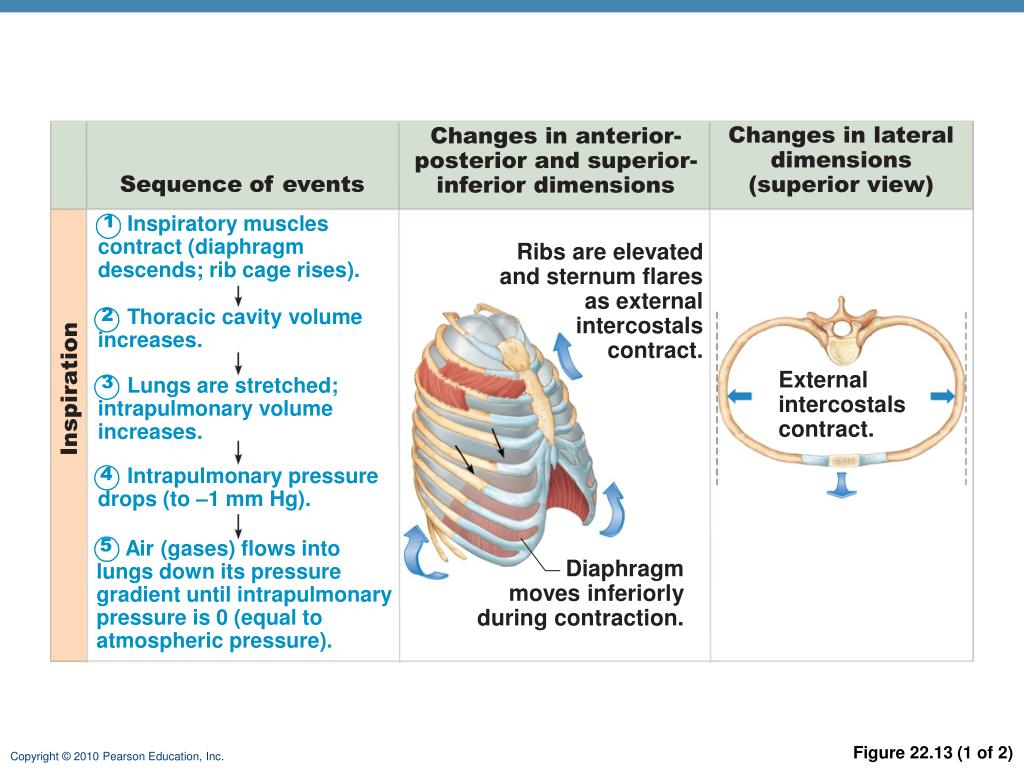 | | Sequence of events | Changes in anterior-posterior and superior-inferior dimensions | Changes in lateral dimensions (superior view) |
|---|---|---|---|
| Inspiration | 1 Inspiratory muscles contract (diaphragm descends; rib cage rises). 2 Thoracic cavity volume increases. 3 Lungs are stretched; intrapulmonary volume increases. 4 Intrapulmonary pressure drops (to –1 mm Hg). 5 Air (gases) flows into lungs down its pressure gradient until intrapulmonary pressure is 0 (equal to atmospheric pressure). | Ribs are elevated and sternum flares as external intercostals contract. Diaphragm moves inferiorly during contraction. | External intercostals contract. |

Copyright © 2010 Pearson Education, Inc.

Figure 22.13 (1 of 2)